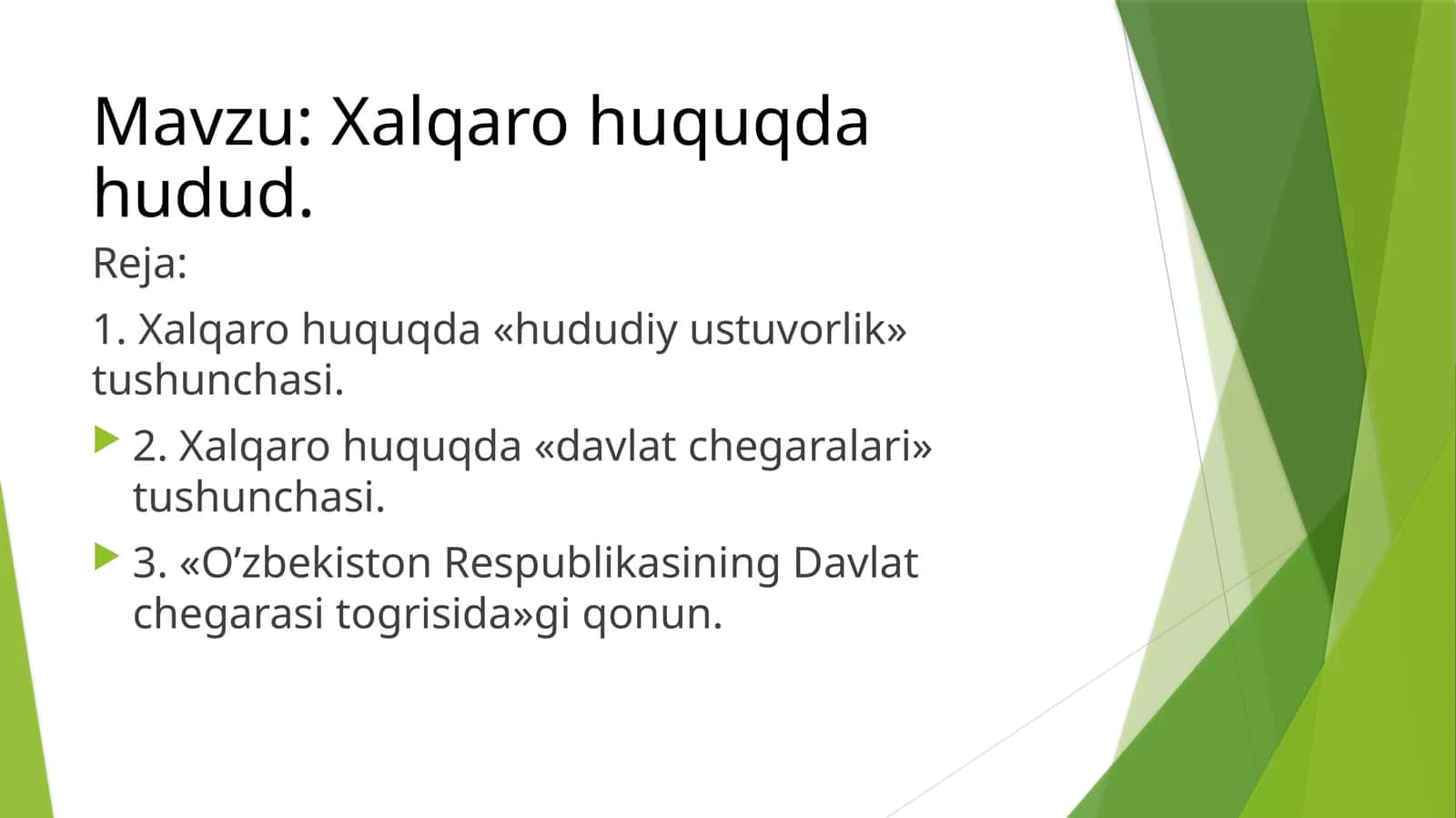 Mavzu: Xalqaro huquqda hudud.

Reja:

1. Xalqaro huquqda «hududiy ustuvorlik» tushunchasi.

2. Xalqaro huquqda «davlat chegaralari» tushunchasi.

3. «O’zbekiston Respublikasining Davlat chegarasi togrisida»gi qonun.